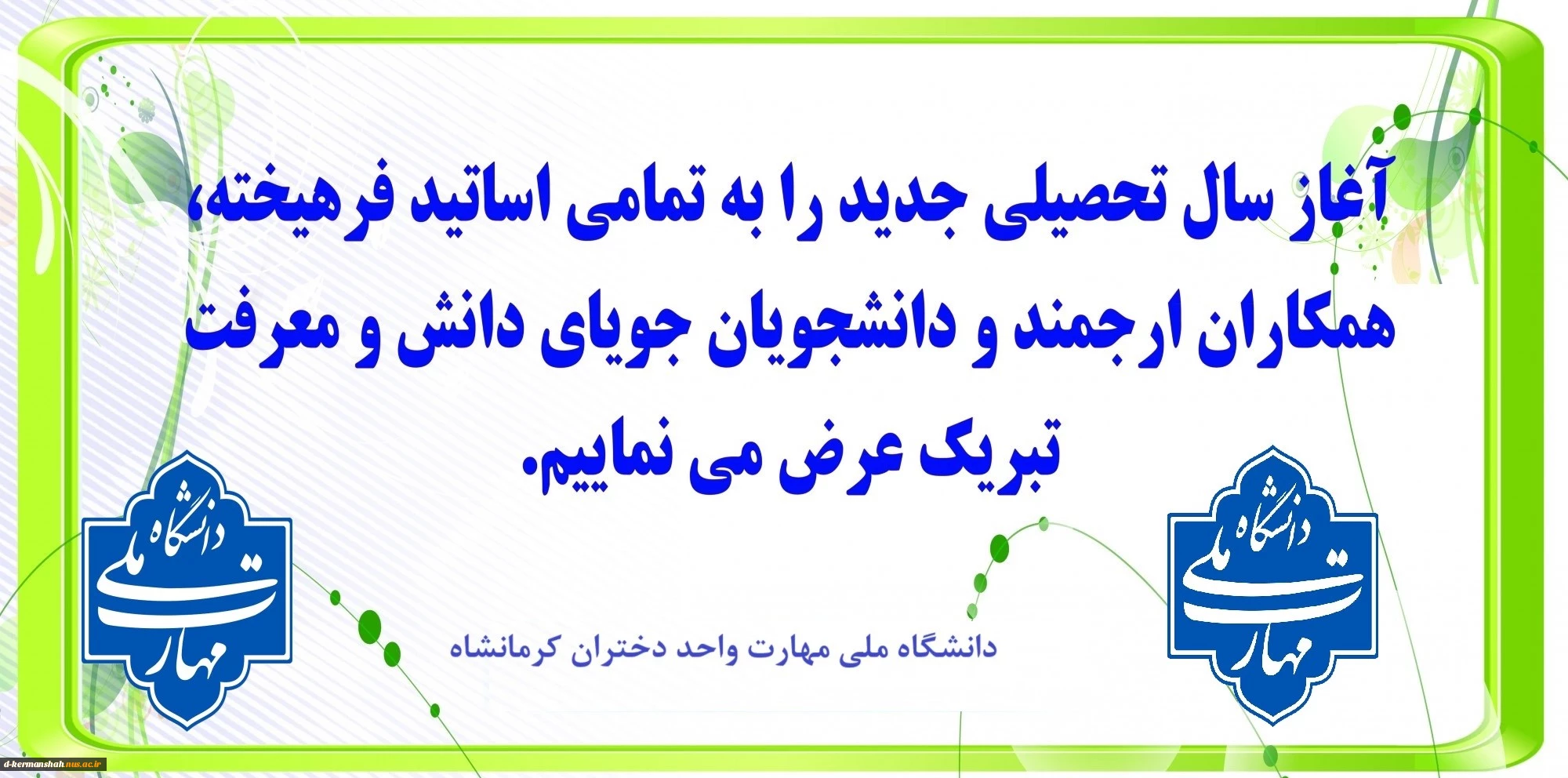 آغاز سال تحصیلی جدید را به تمامی اساتید فرهیخته، همکاران ارجمند و دانشجویان جویای دانش و معرفت تبریک عرض می نماییم.

دانشگاه ملی مهارت

دانشگاه ملی مهارت

دانشگاه ملی مهارت واحد دختران کرمانشاه

d-kermanshah.nus.ac.ir